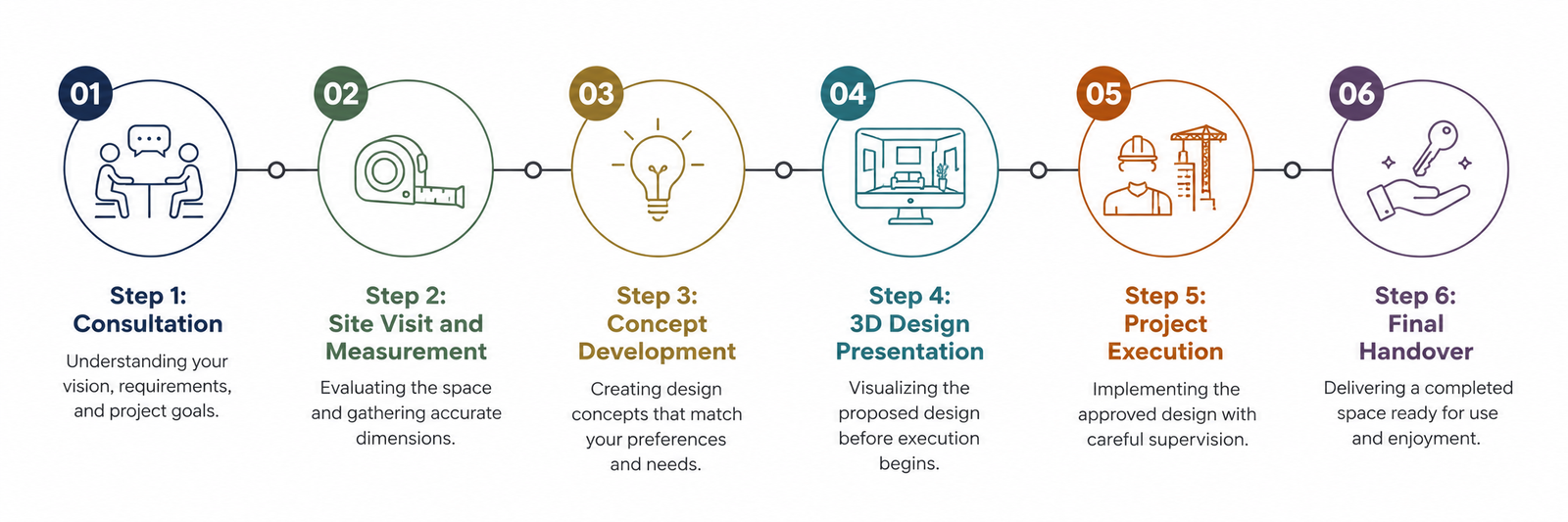 01

Step 1:
Consultation

Understanding your vision, requirements, and project goals.

02

Step 2:
Site Visit and Measurement

Evaluating the space and gathering accurate dimensions.

03

Step 3:
Concept Development

Creating design concepts that match your preferences and needs.

04

Step 4:
3D Design Presentation

Visualizing the proposed design before execution begins.

05

Step 5:
Project Execution

Implementing the approved design with careful supervision.

06

Step 6:
Final Handover

Delivering a completed space ready for use and enjoyment.